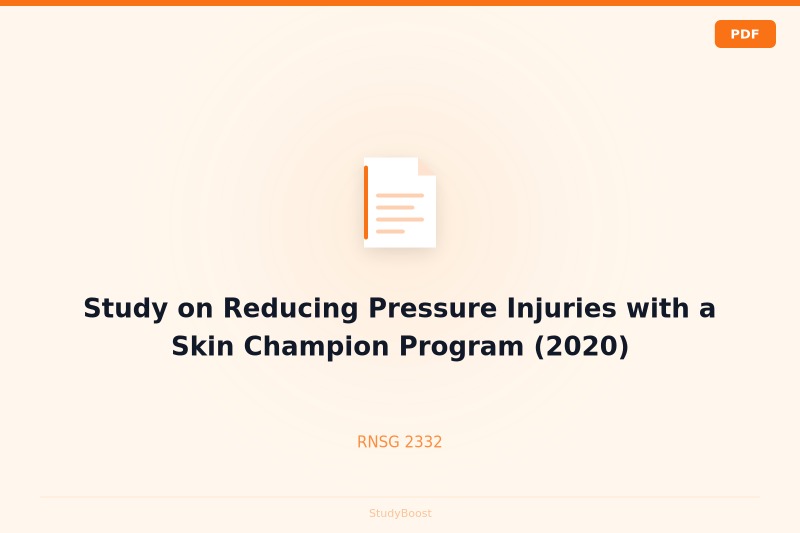 PDF

Study on Reducing Pressure Injuries with a Skin Champion Program (2020)

RNSG 2332

StudyBoost